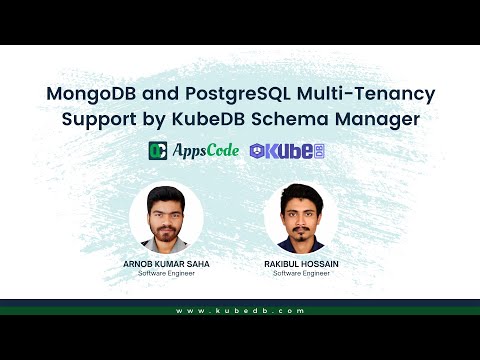 MongoDB and PostgreSQL Multi-Tenancy Support by KubeDB Schema Manager

AppsCode KubeDB

ARNOB KUMAR SAHA
Software Engineer

RAKIBUL HOSSAIN
Software Engineer

www.kubedb.com